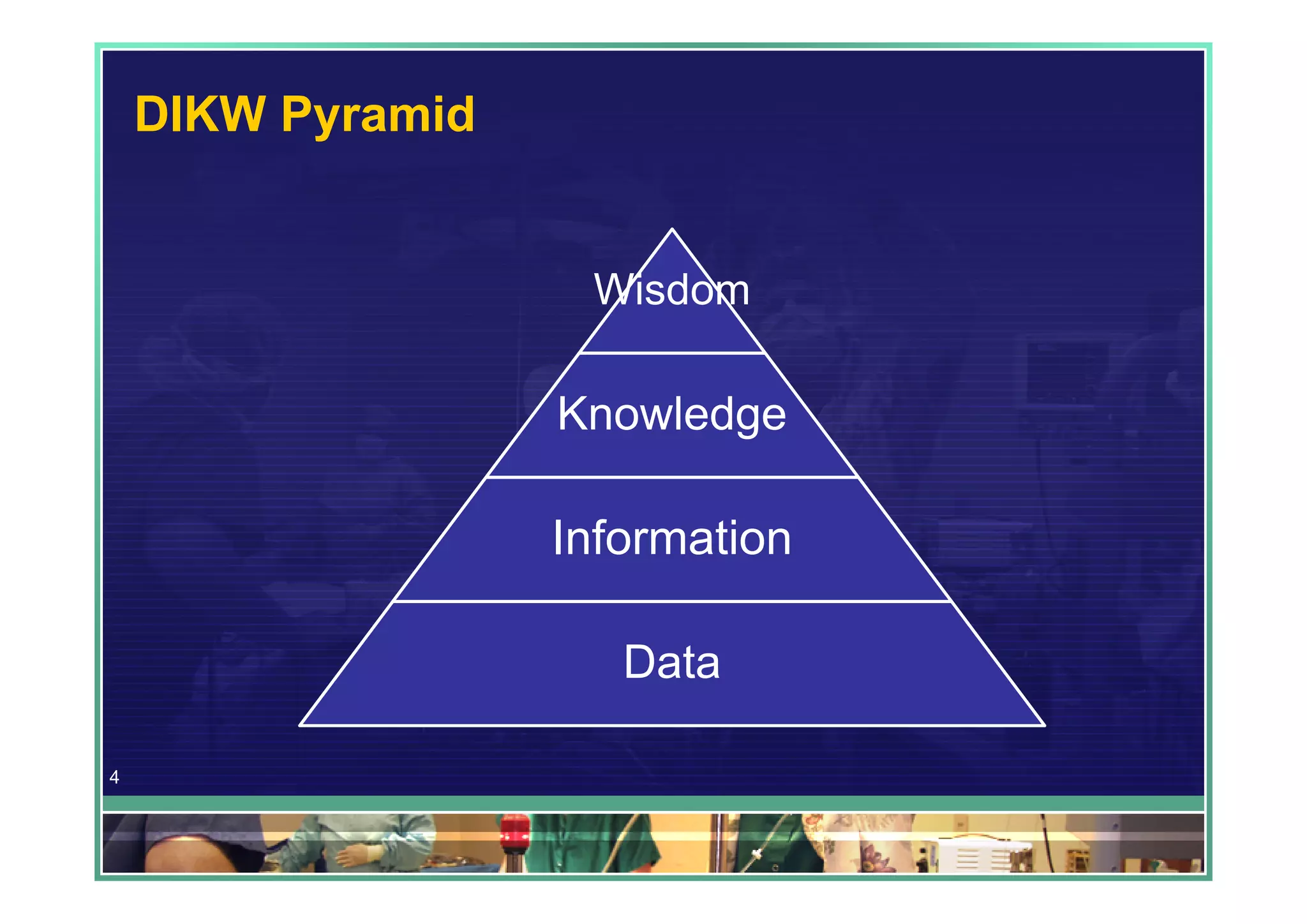 DIKW Pyramid

Wisdom

Knowledge

Information

Data

4